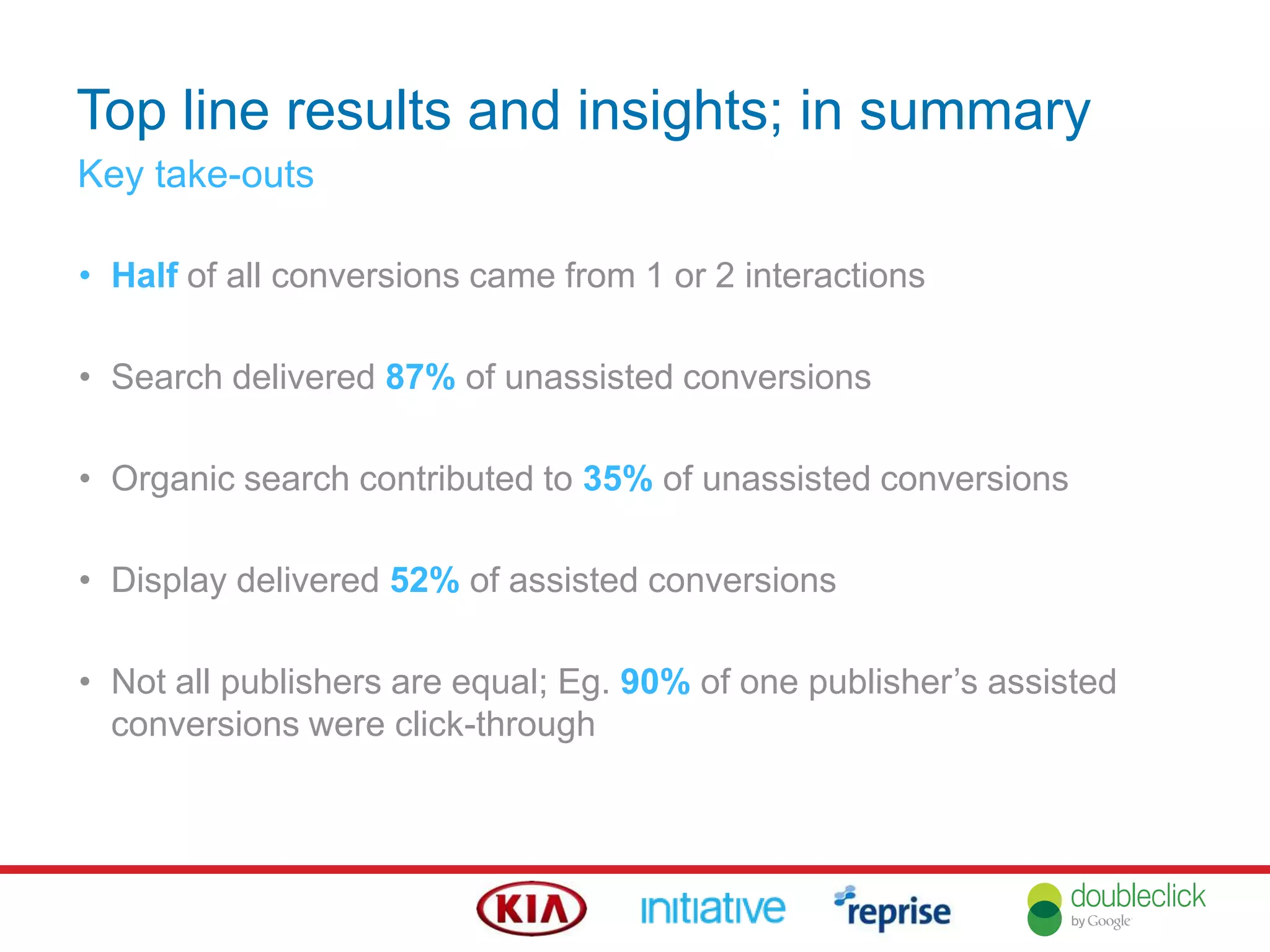 Top line results and insights; in summary
Key take-outs

• Half of all conversions came from 1 or 2 interactions

• Search delivered 87% of unassisted conversions

• Organic search contributed to 35% of unassisted conversions

• Display delivered 52% of assisted conversions

• Not all publishers are equal; Eg. 90% of one publisher's assisted conversions were click-through

KIA initiative reprise doubleclick by Google